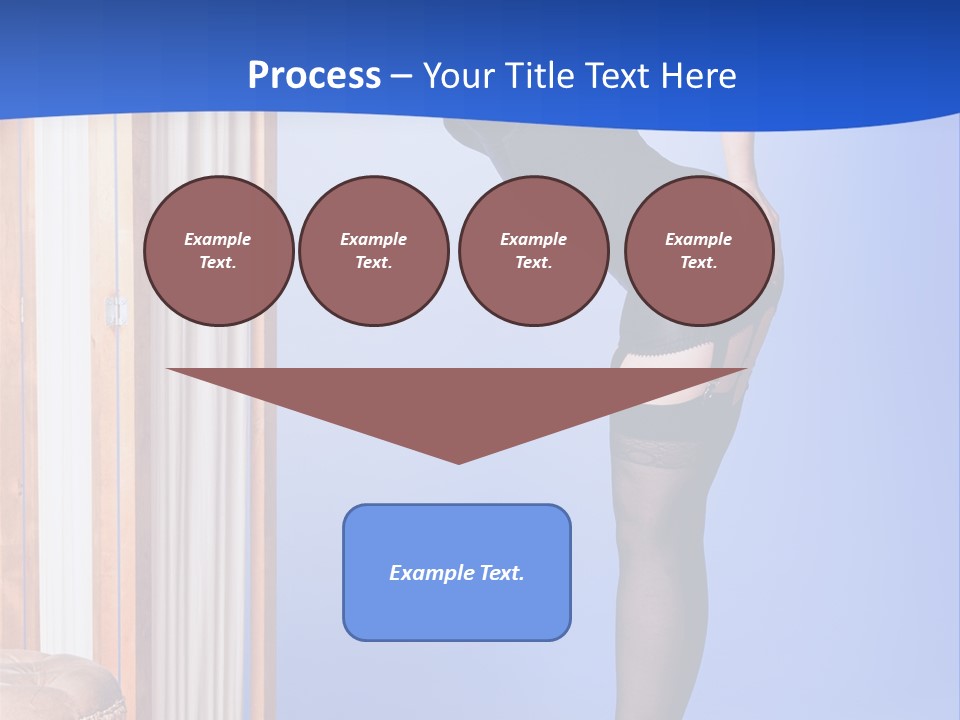 Process – Your Title Text Here

Example Text.

Example Text.

Example Text.

Example Text.

Example Text.